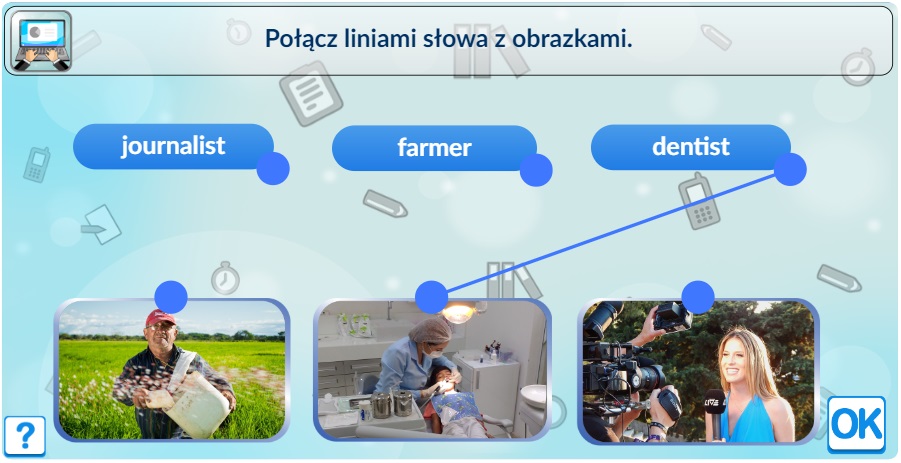 Połącz liniami słowa z obrazkami.

journalist

farmer

dentist

LIVE

?

OK